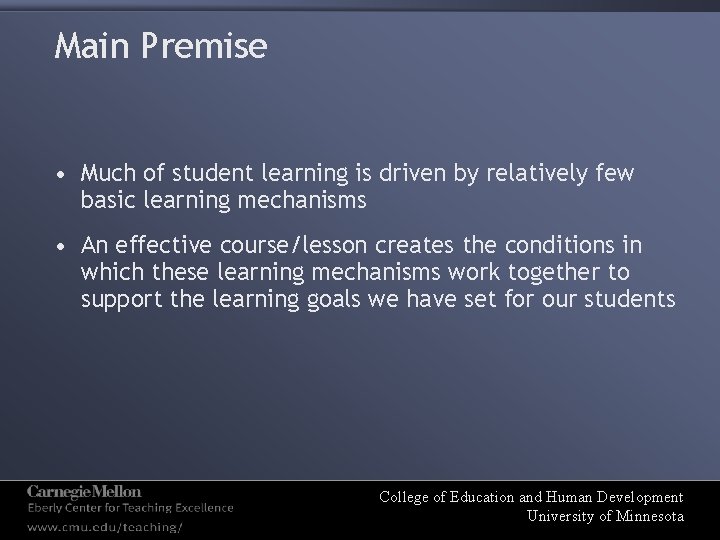 Main Premise

• Much of student learning is driven by relatively few basic learning mechanisms

• An effective course/lesson creates the conditions in which these learning mechanisms work together to support the learning goals we have set for our students

CarnegieMellon
Eberly Center for Teaching Excellence
www.cmu.edu/teaching/

College of Education and Human Development
University of Minnesota